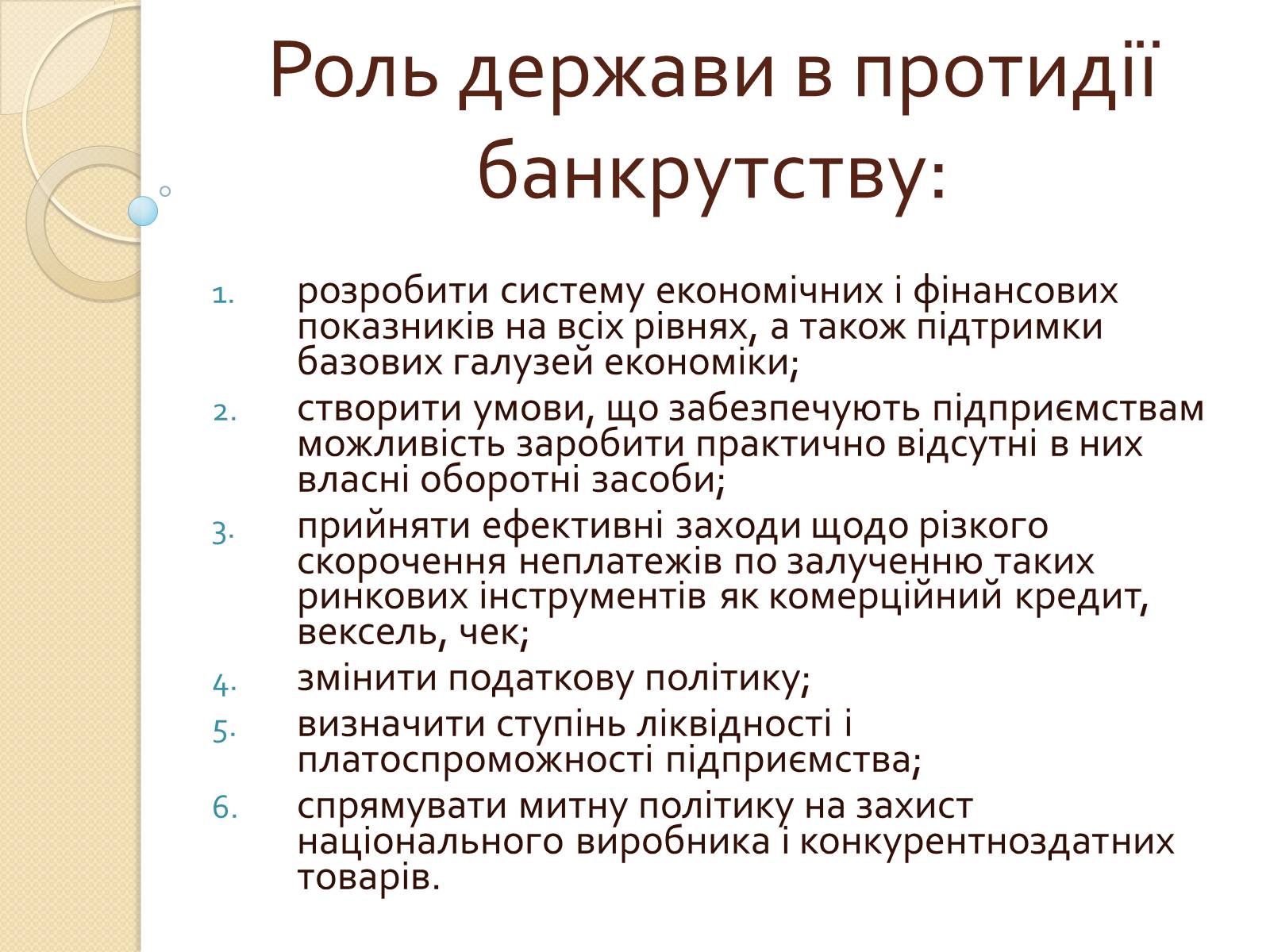 Роль держави в протидії банкрутству:

1. розробити систему економічних і фінансових показників на всіх рівнях, а також підтримки базових галузей економіки;
2. створити умови, що забезпечують підприємствам можливість заробити практично відсутні в них власні оборотні засоби;
3. прийняти ефективні заходи щодо різкого скорочення неплатежів по залученню таких ринкових інструментів як комерційний кредит, вексель, чек;
4. змінити податкову політику;
5. визначити ступінь ліквідності і платоспроможності підприємства;
6. спрямувати митну політику на захист національного виробника і конкурентноздатних товарів.